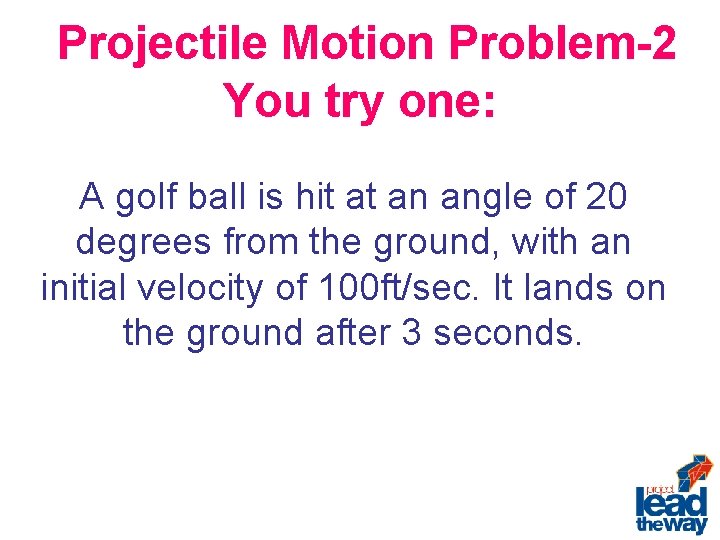 Projectile Motion Problem-2
You try one:

A golf ball is hit at an angle of 20 degrees from the ground, with an initial velocity of 100ft/sec. It lands on the ground after 3 seconds.

project lead the way